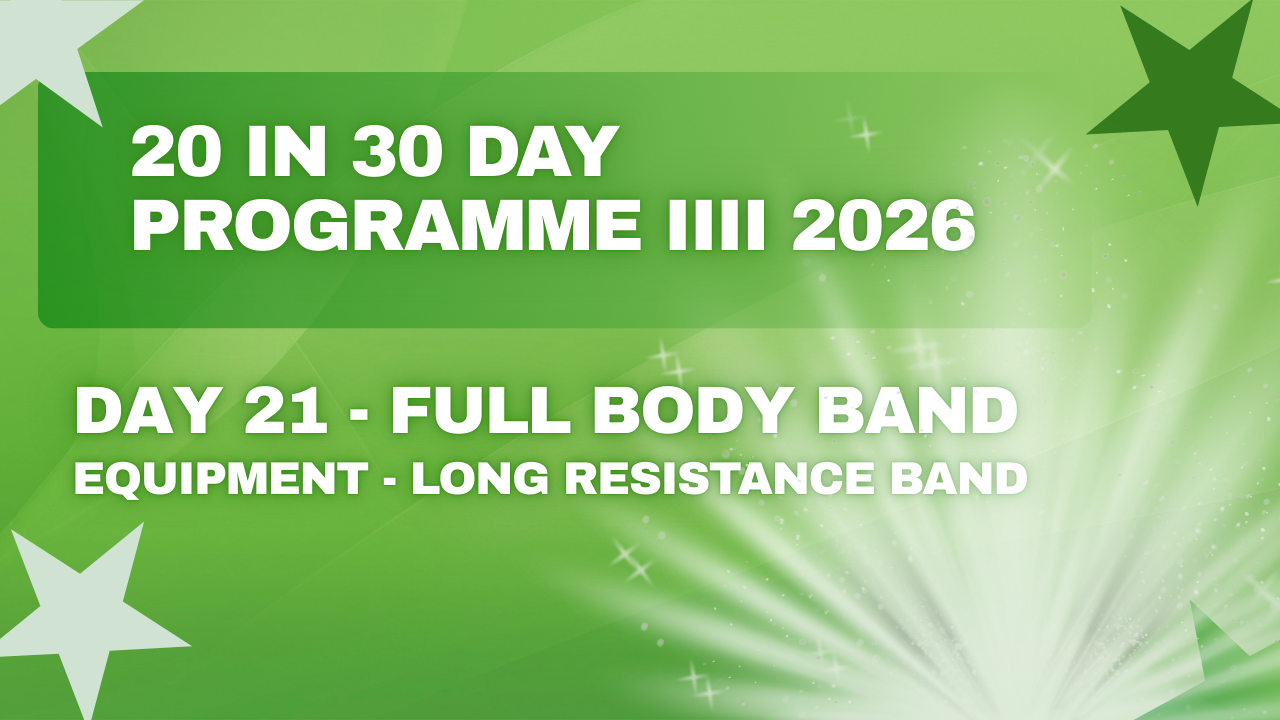 20 IN 30 DAY
PROGRAMME IIII 2026

DAY 21 - FULL BODY BAND
EQUIPMENT - LONG RESISTANCE BAND